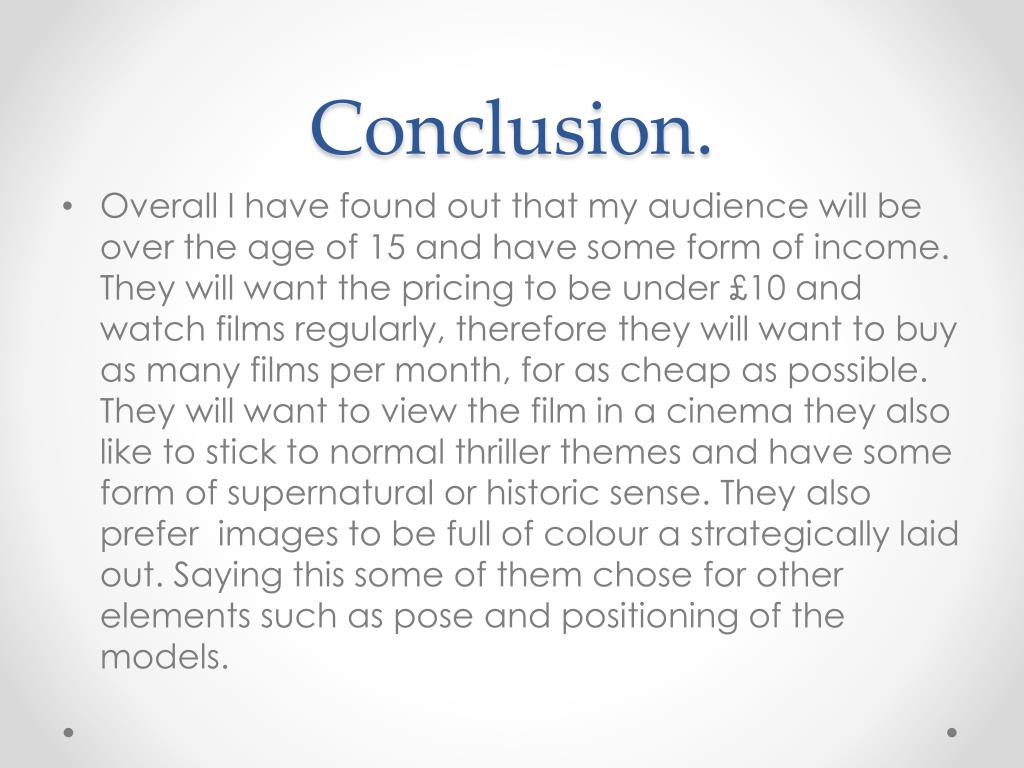 Conclusion.

• Overall I have found out that my audience will be over the age of 15 and have some form of income. They will want the pricing to be under £10 and watch films regularly, therefore they will want to buy as many films per month, for as cheap as possible. They will want to view the film in a cinema they also like to stick to normal thriller themes and have some form of supernatural or historic sense. They also prefer images to be full of colour a strategically laid out. Saying this some of them chose for other elements such as pose and positioning of the models.